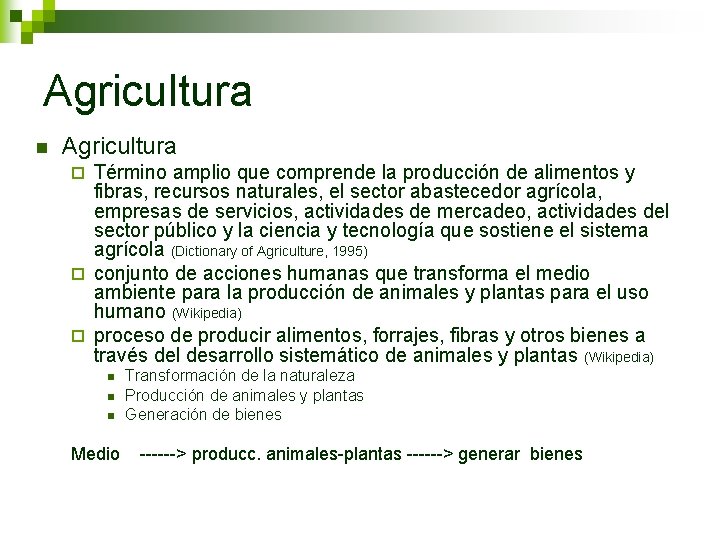 Agricultura

Agricultura

Término amplio que comprende la producción de alimentos y fibras, recursos naturales, el sector abastecedor agrícola, empresas de servicios, actividades de mercadeo, actividades del sector público y la ciencia y tecnología que sostiene el sistema agrícola (Dictionary of Agriculture, 1995)

conjunto de acciones humanas que transforma el medio ambiente para la producción de animales y plantas para el uso humano (Wikipedia)

proceso de producir alimentos, forrajes, fibras y otros bienes a través del desarrollo sistemático de animales y plantas (Wikipedia)

Transformación de la naturaleza

Producción de animales y plantas

Generación de bienes

Medio ------> producc. animales-plantas ------> generar bienes